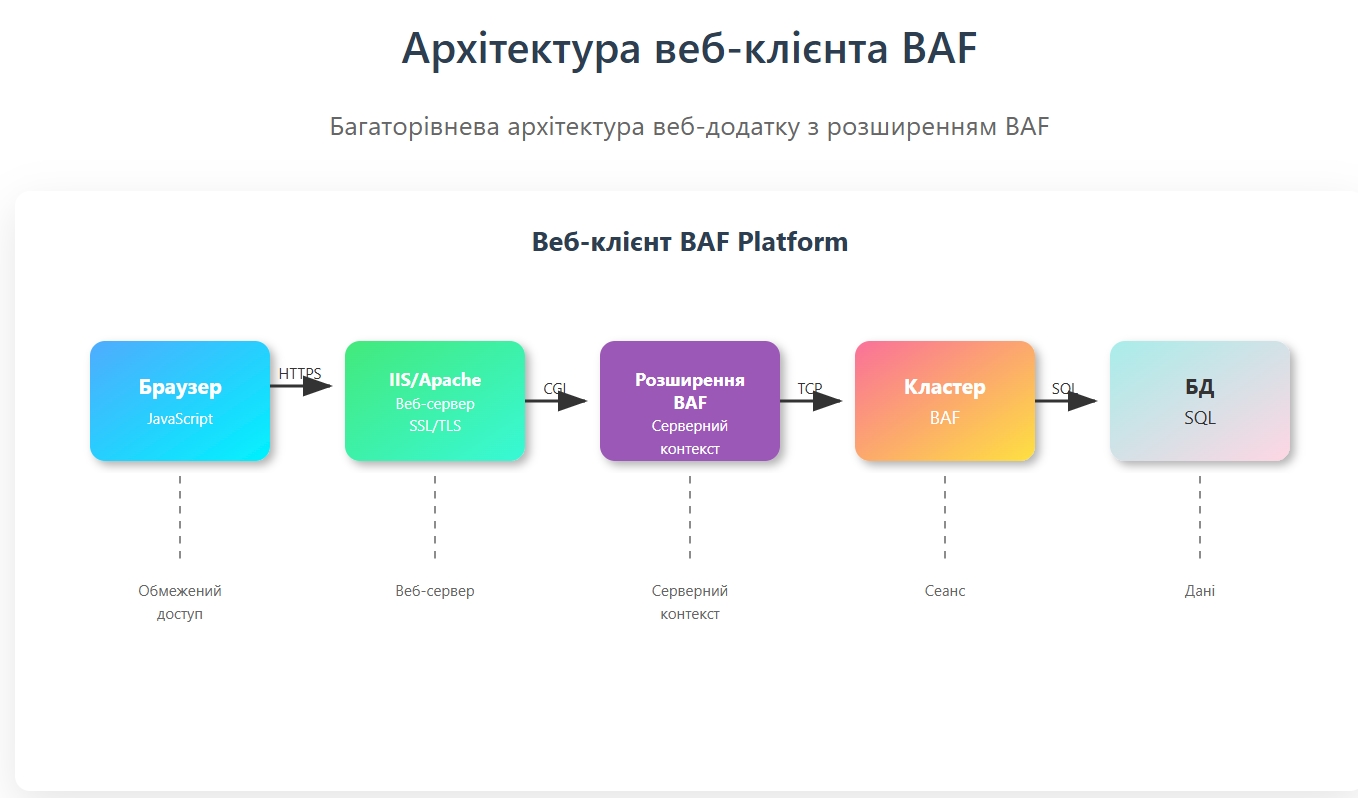 Архітектура веб-клієнта BAF

Багаторівнева архітектура веб-додатку з розширенням BAF

Веб-клієнт BAF Platform

Браузер
JavaScript

HTTPS

IIS/Apache
Веб-сервер
SSL/TLS

CGI

Розширення BAF
Серверний контекст

TCP

Кластер
BAF

SQL

БД
SQL

Обмежений доступ

Веб-сервер

Серверний контекст

Сеанс

Дані